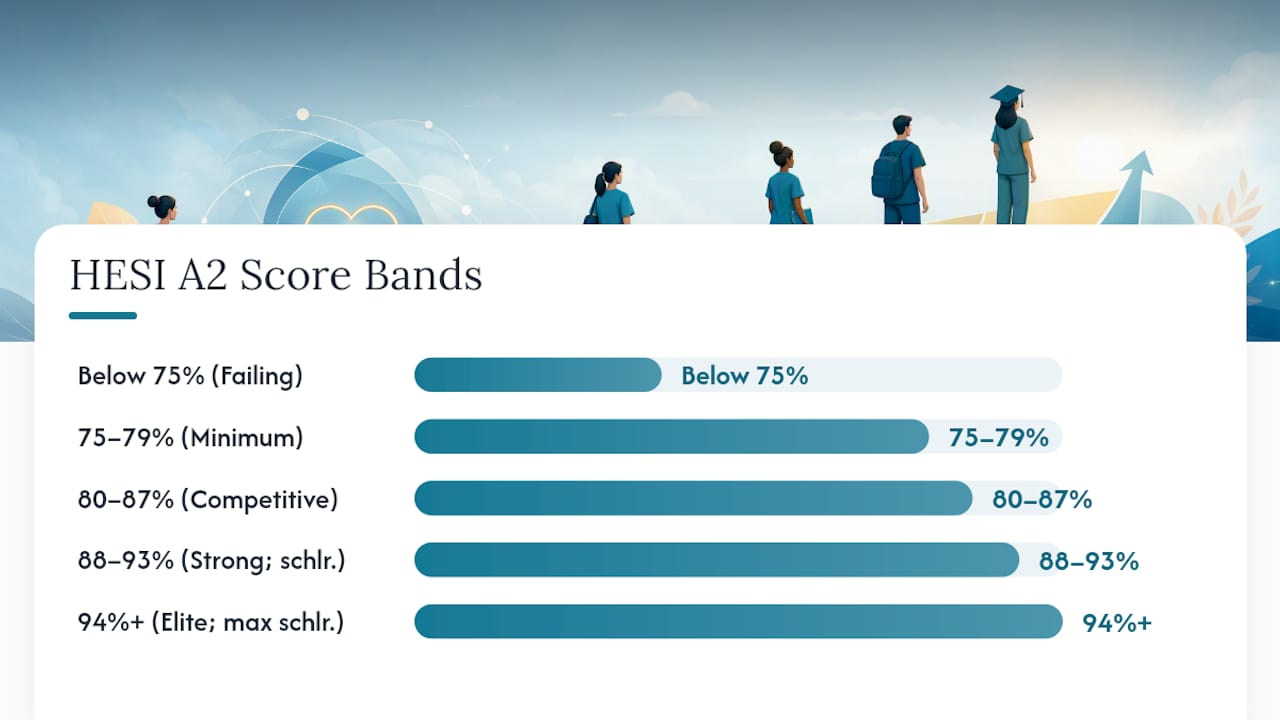 HESI A2 Score Bands

Below 75% (Failing)
Below 75%

75–79% (Minimum)
75–79%

80–87% (Competitive)
80–87%

88–93% (Strong; schlr.)
88–93%

94%+ (Elite; max schlr.)
94%+